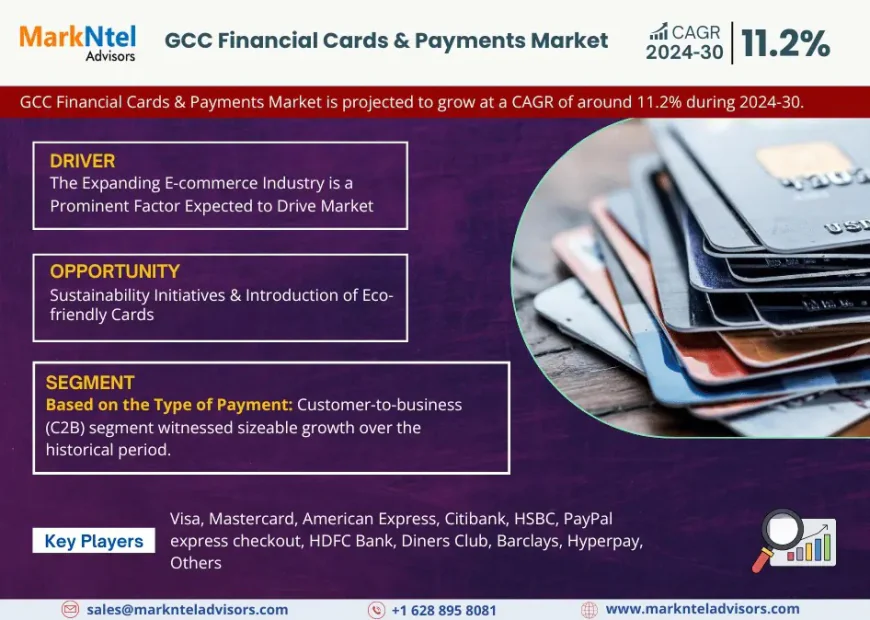 MarkNtel Advisors

GCC Financial Cards & Payments Market

CAGR 2024-30 | 11.2%

GCC Financial Cards & Payments Market is projected to grow at a CAGR of around 11.2% during 2024-30.

DRIVER
The Expanding E-commerce Industry is a Prominent Factor Expected to Drive Market

OPPORTUNITY
Sustainability Initiatives & Introduction of Eco-friendly Cards

SEGMENT
Based on the Type of Payment: Customer-to-business (C2B) segment witnessed sizeable growth over the historical period.

Key Players

Visa, Mastercard, American Express, Citibank, HSBC, PayPal express checkout, HDFC Bank, Diners Club, Barclays, Hyperpay, Others

sales@marknteladvisors.com

+1 628 895 8081

www.marknteladvisors.com